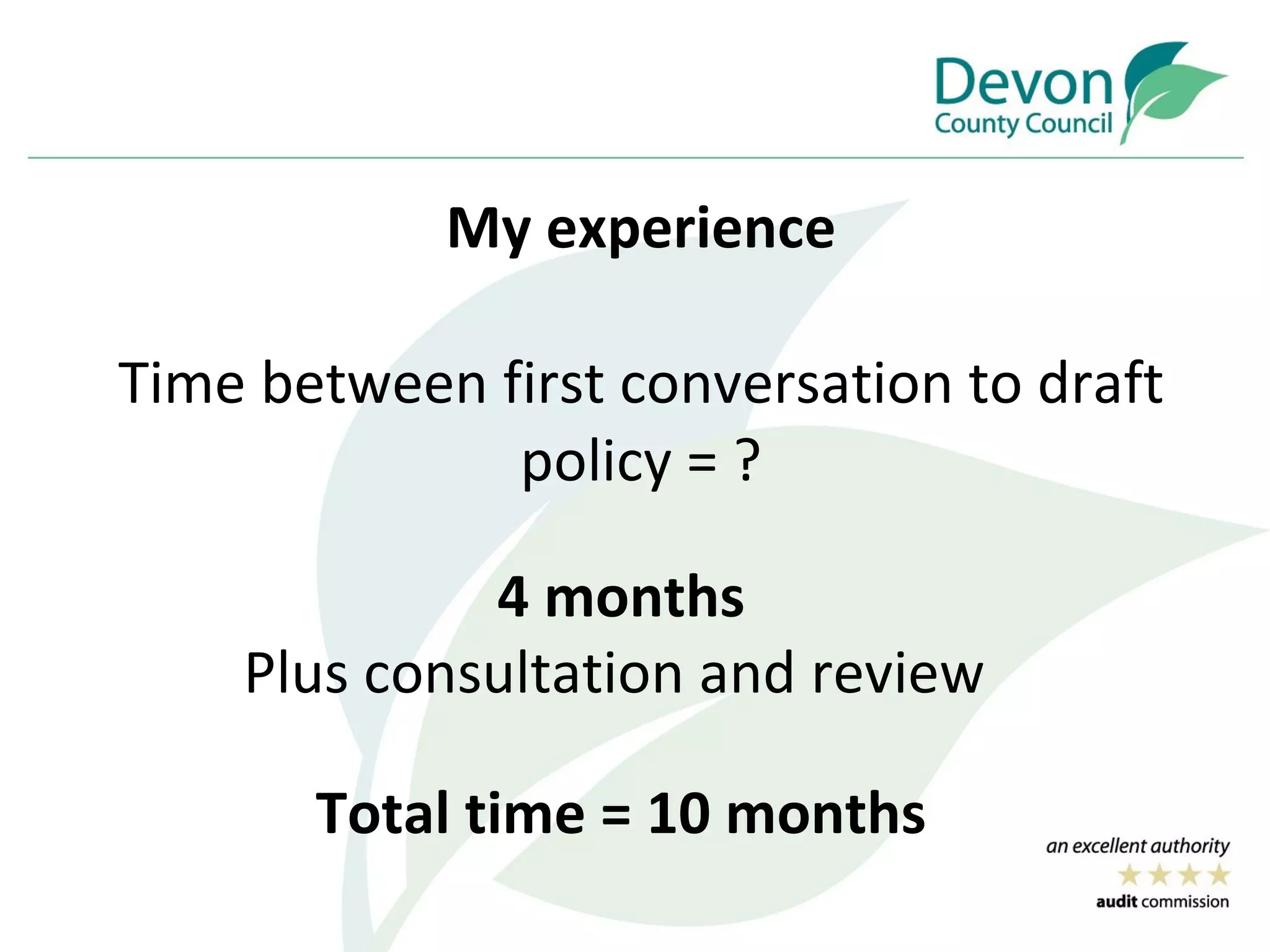 Devon
County Council

My experience

Time between first conversation to draft policy = ?

4 months
Plus consultation and review

Total time = 10 months

an excellent authority
audit commission